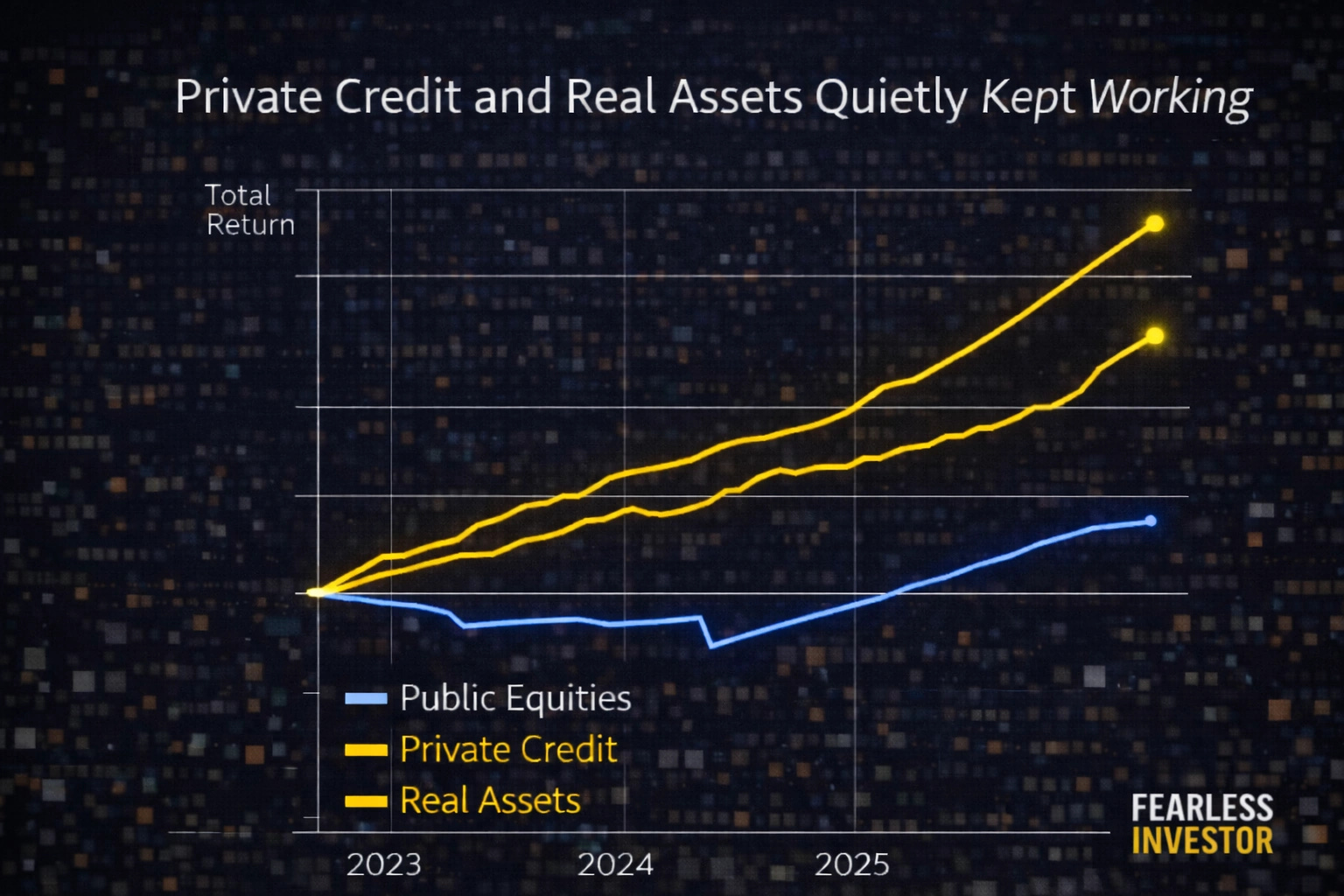 Private Credit and Real Assets Quietly Kept Working

Total Return

Public Equities
Private Credit
Real Assets

2023
2024
2025

FEARLESS
INVESTOR